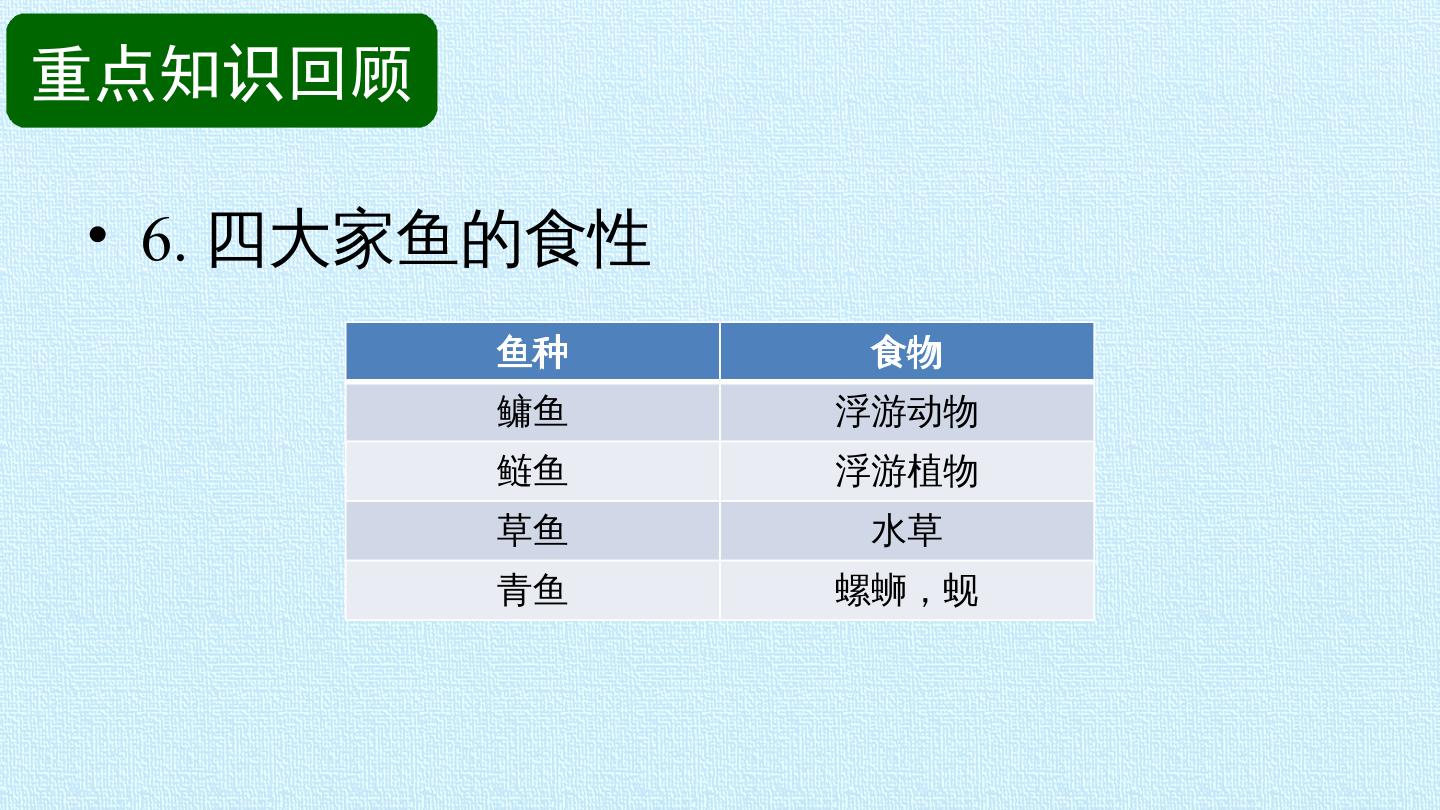 重点知识回顾

• 6.四大家鱼的食性

| 鱼种 | 食物 |
|---|---|
| 鳙鱼 | 浮游动物 |
| 鲢鱼 | 浮游植物 |
| 草鱼 | 水草 |
| 青鱼 | 螺蛳，蚬 |